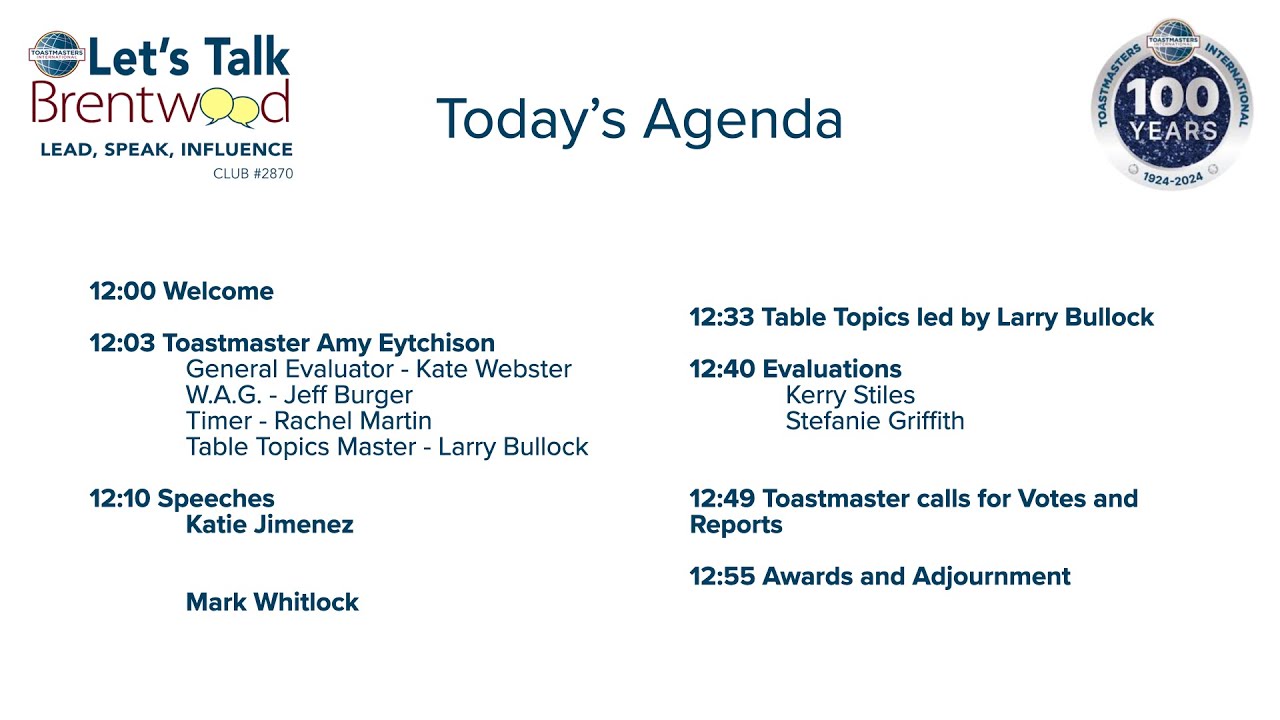 TOASTMASTERS INTERNATIONAL
Let's Talk Brentwood
LEAD, SPEAK, INFLUENCE
CLUB #2870

Today's Agenda

TOASTMASTERS INTERNATIONAL
100 YEARS
1924-2024

12:00 Welcome

12:03 Toastmaster Amy Eytchison
General Evaluator - Kate Webster
W.A.G. - Jeff Burger
Timer - Rachel Martin
Table Topics Master - Larry Bullock

12:10 Speeches
Katie Jimenez

Mark Whitlock

12:33 Table Topics led by Larry Bullock

12:40 Evaluations
Kerry Stiles
Stefanie Griffith

12:49 Toastmaster calls for Votes and Reports

12:55 Awards and Adjournment